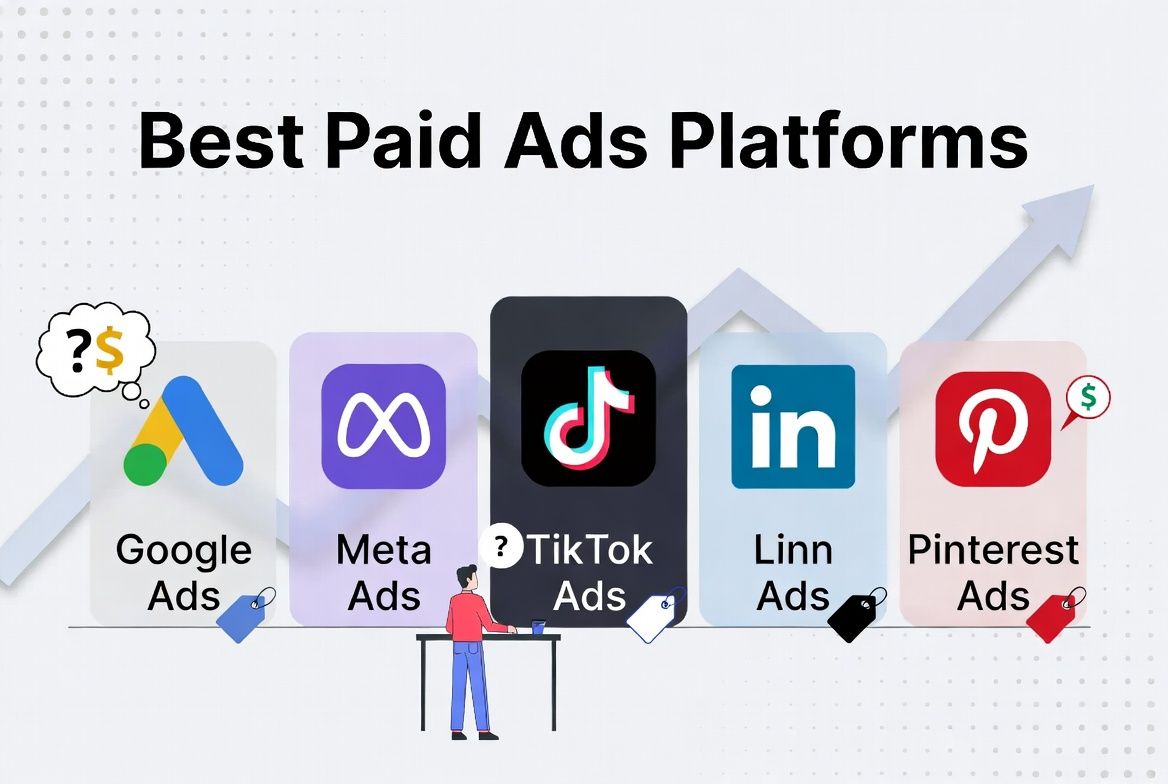 Best Paid Ads Platforms

?$

Google Ads

Meta Ads

?

TikTok Ads

in

Linn Ads

$

Pinterest Ads